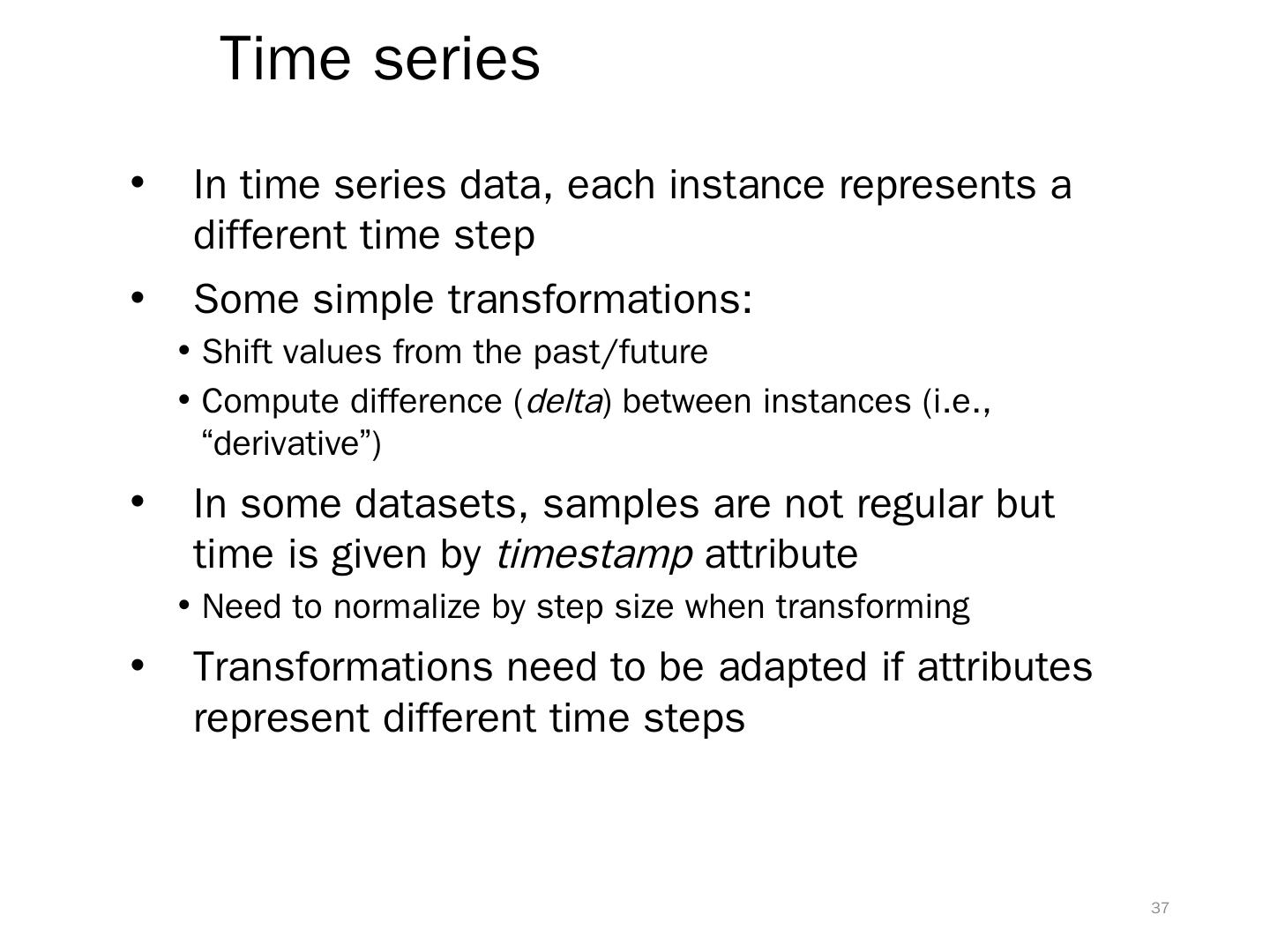 Time series

• In time series data, each instance represents a different time step

• Some simple transformations:
  • Shift values from the past/future
  • Compute difference (delta) between instances (i.e., “derivative”)

• In some datasets, samples are not regular but time is given by timestamp attribute
  • Need to normalize by step size when transforming

• Transformations need to be adapted if attributes represent different time steps

37